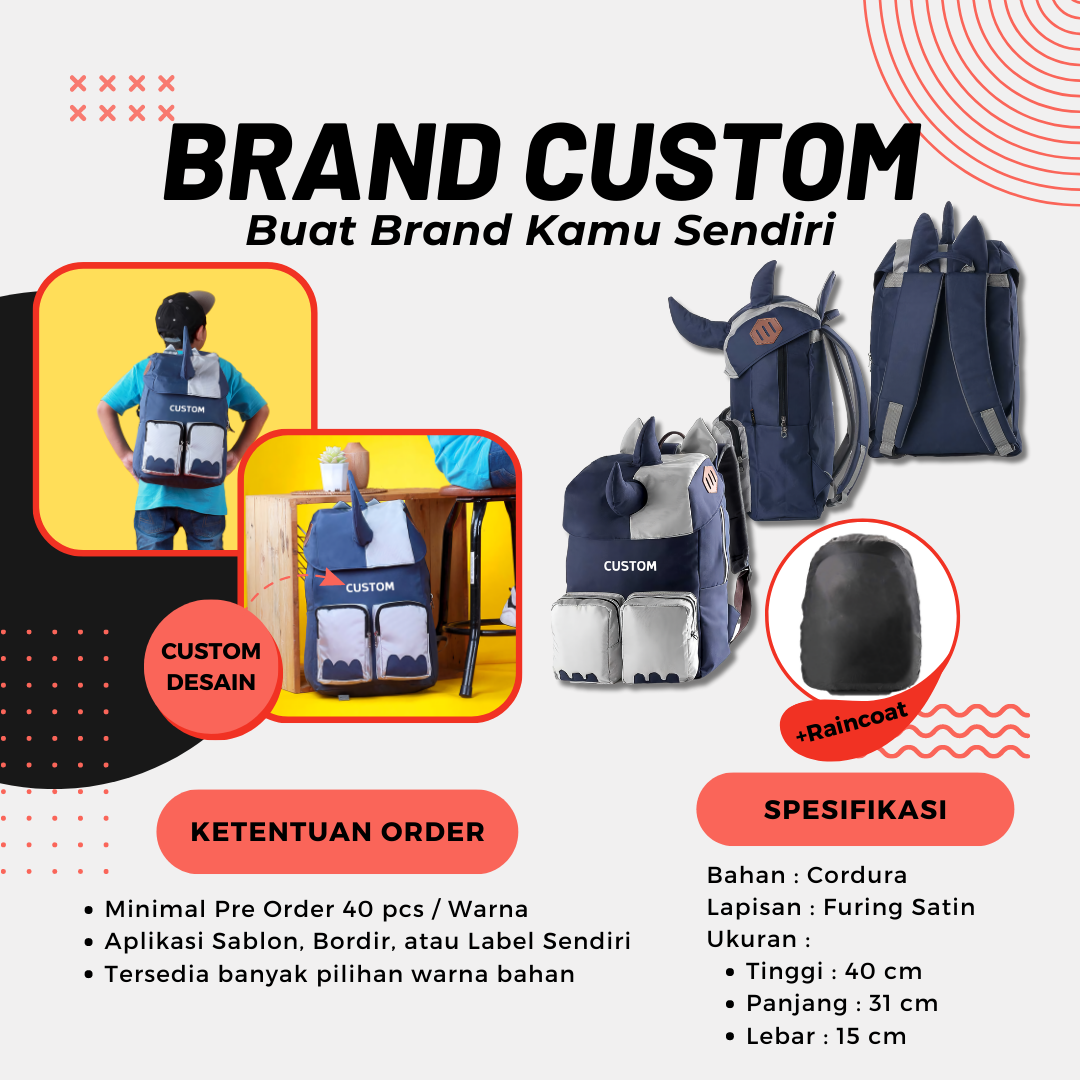 BRAND CUSTOM
Buat Brand Kamu Sendiri

CUSTOM

CUSTOM

CUSTOM DESAIN

CUSTOM

+Raincoat

KETENTUAN ORDER

• Minimal Pre Order 40 pcs / Warna
• Aplikasi Sablon, Bordir, atau Label Sendiri
• Tersedia banyak pilihan warna bahan

SPESIFIKASI

Bahan : Cordura
Lapisan : Furing Satin
Ukuran :
• Tinggi : 40 cm
• Panjang : 31 cm
• Lebar : 15 cm